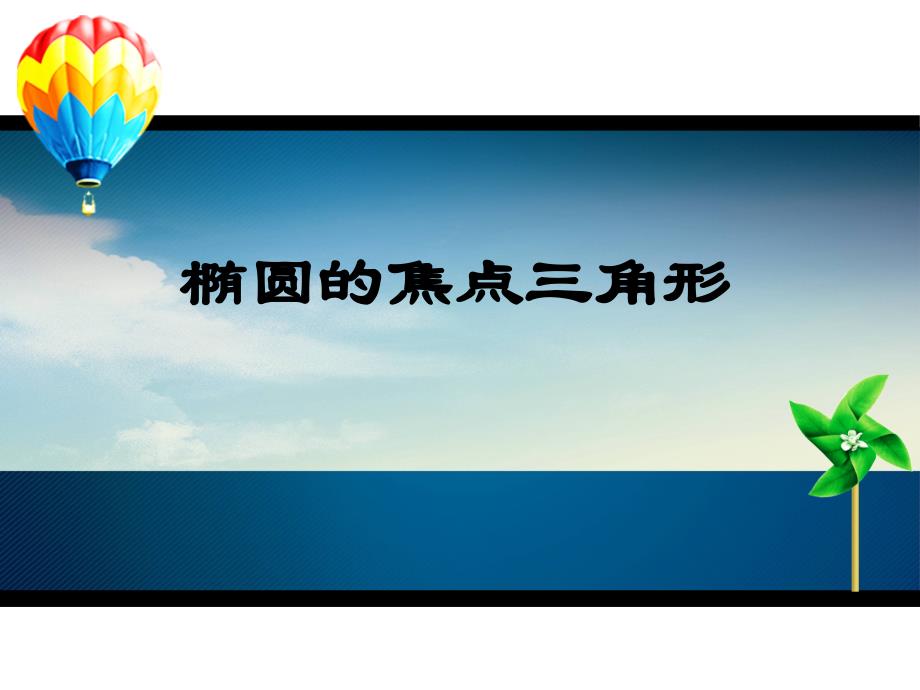 椭圆的焦点三角形